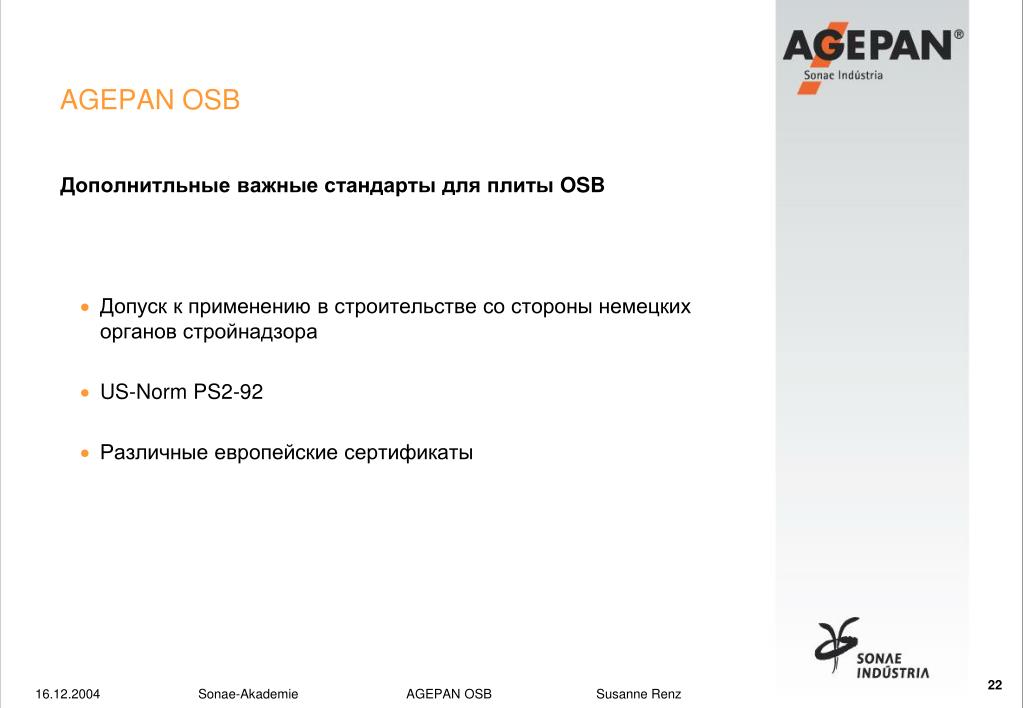 AGEPAN®
Sonae Indústria

AGEPAN OSB

Дополнитльные важные стандарты для плиты OSB

• Допуск к применению в строительстве со стороны немецких органов стройнадзора

• US-Norm PS2-92

• Различные европейские сертификаты

SONAE INDÚSTRIA

16.12.2004 Sonae-Akademie AGEPAN OSB Susanne Renz

22